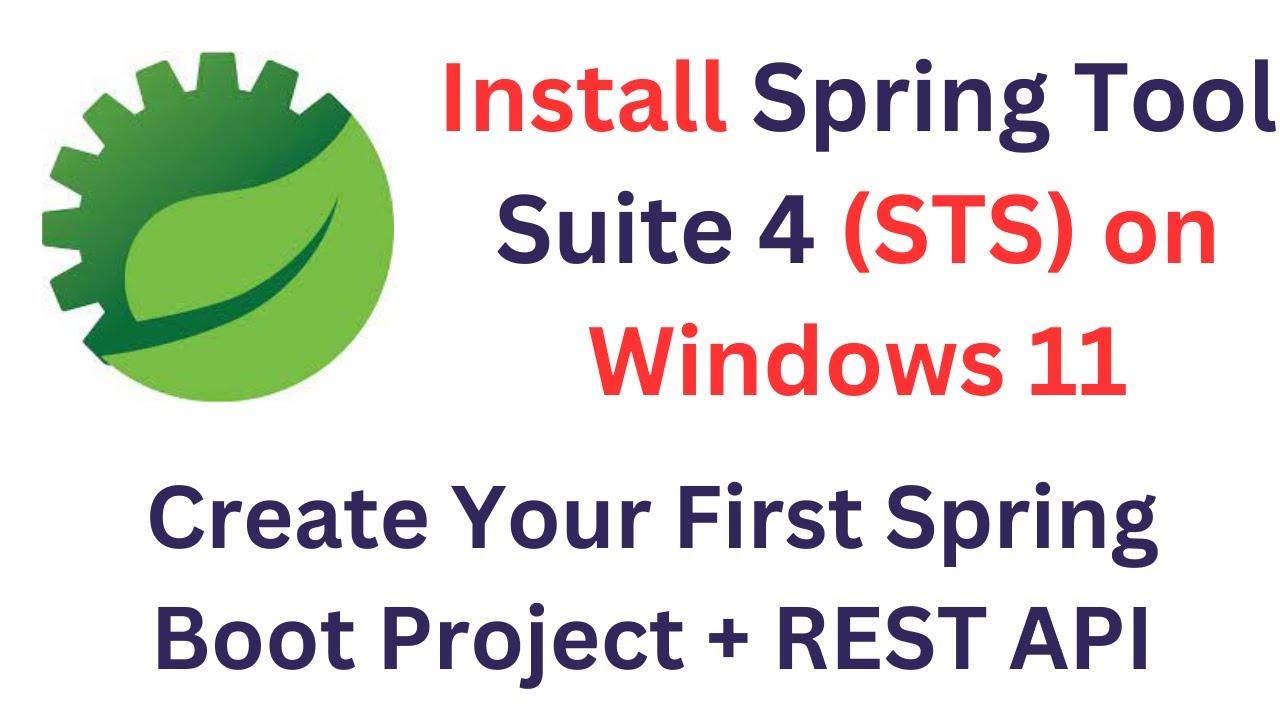 Install Spring Tool Suite 4 (STS) on Windows 11

Create Your First Spring Boot Project + REST API